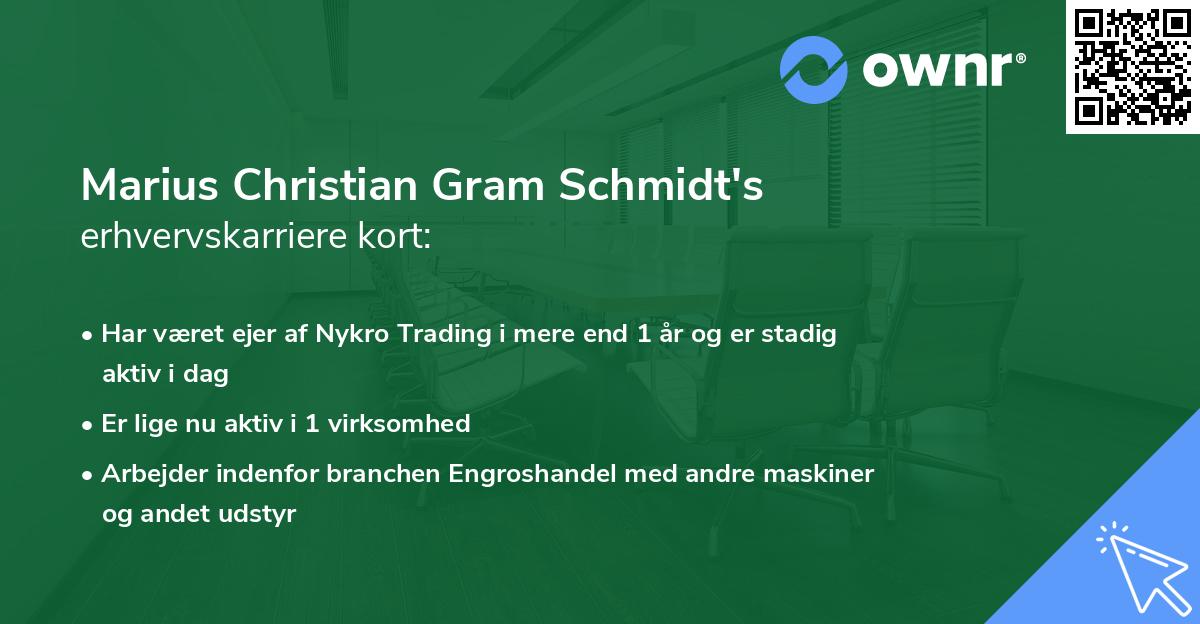 ownr®

Marius Christian Gram Schmidt's
erhvervskarriere kort:

• Har været ejer af Nykro Trading i mere end 1 år og er stadig aktiv i dag
• Er lige nu aktiv i 1 virksomhed
• Arbejder indenfor branchen Engroshandel med andre maskiner og andet udstyr